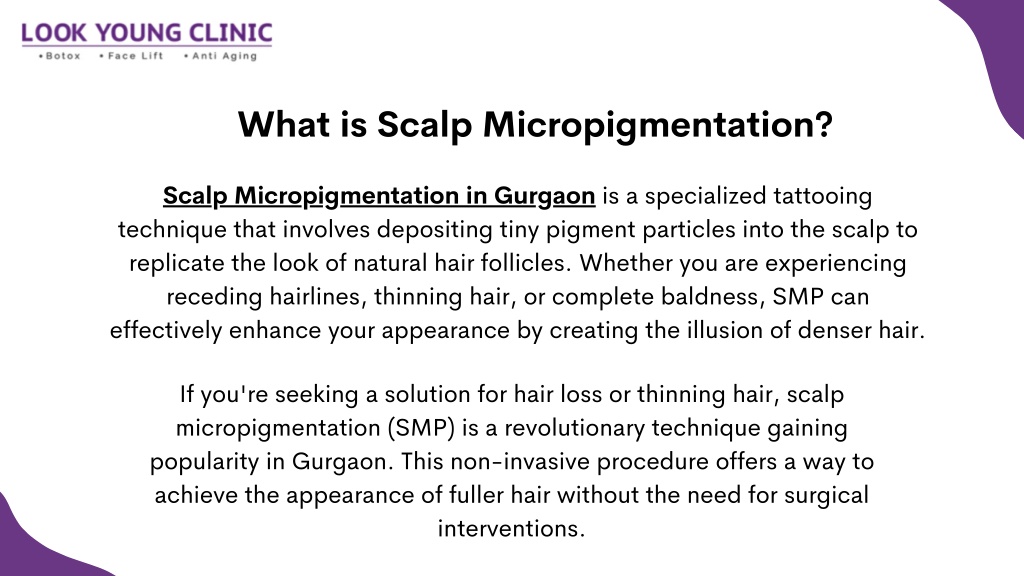 LOOK YOUNG CLINIC
• Botox • Face Lift • Anti Aging

What is Scalp Micropigmentation?

Scalp Micropigmentation in Gurgaon is a specialized tattooing technique that involves depositing tiny pigment particles into the scalp to replicate the look of natural hair follicles. Whether you are experiencing receding hairlines, thinning hair, or complete baldness, SMP can effectively enhance your appearance by creating the illusion of denser hair.

If you're seeking a solution for hair loss or thinning hair, scalp micropigmentation (SMP) is a revolutionary technique gaining popularity in Gurgaon. This non-invasive procedure offers a way to achieve the appearance of fuller hair without the need for surgical interventions.